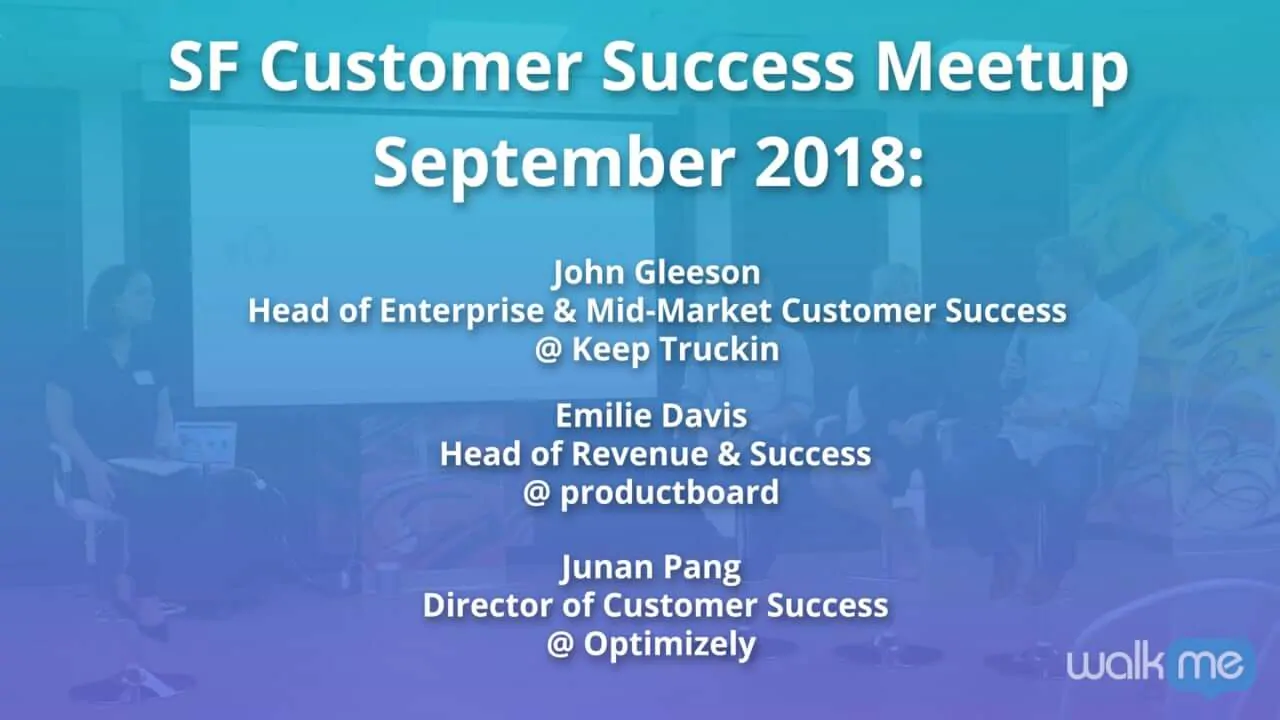 SF Customer Success Meetup
September 2018:

John Gleeson
Head of Enterprise & Mid-Market Customer Success
@ Keep Truckin

Emilie Davis
Head of Revenue & Success
@ productboard

Junan Pang
Director of Customer Success
@ Optimizely

walk me